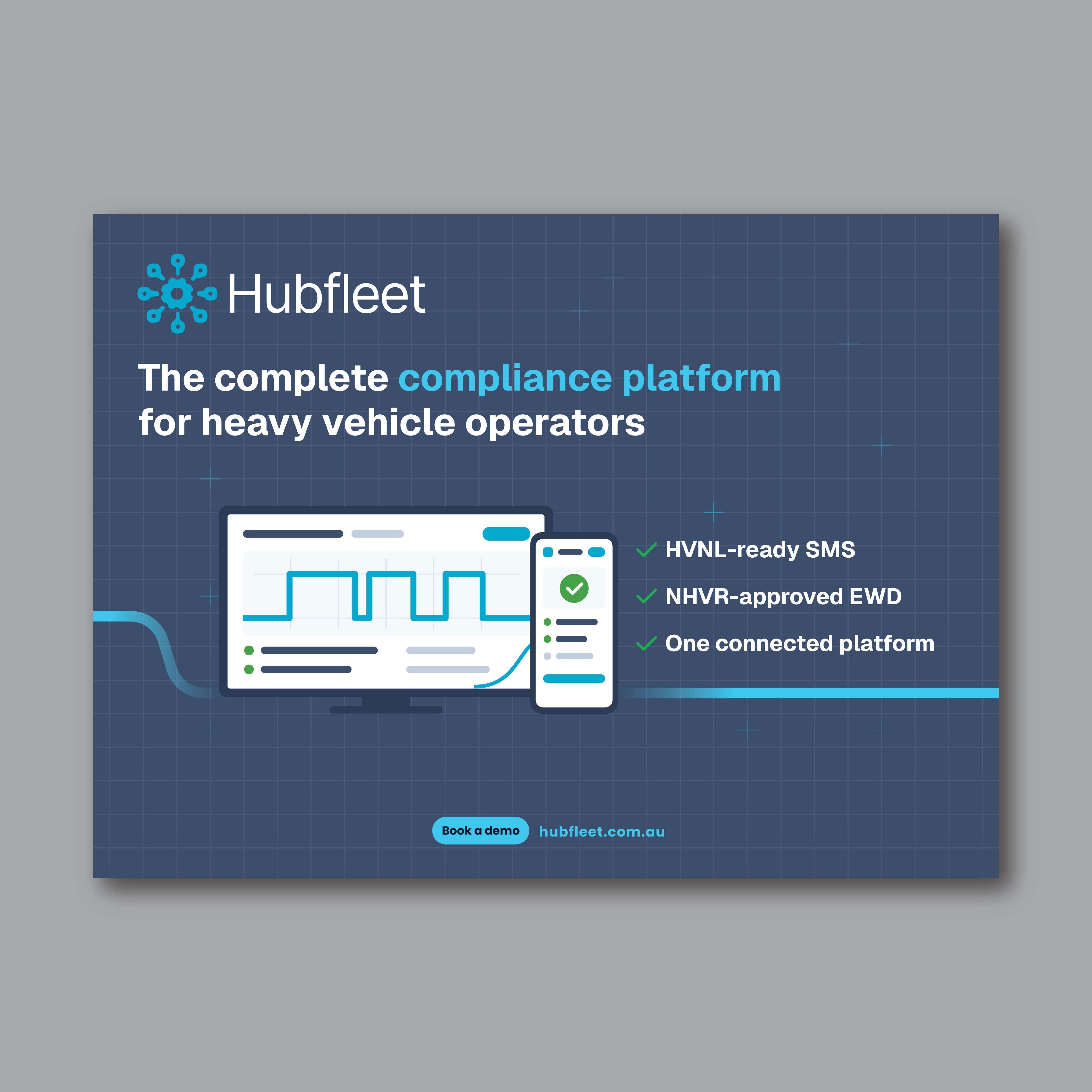 Hubfleet

The complete compliance platform for heavy vehicle operators

✓ HVNL-ready SMS
✓ NHVR-approved EWD
✓ One connected platform

Book a demo hubfleet.com.au